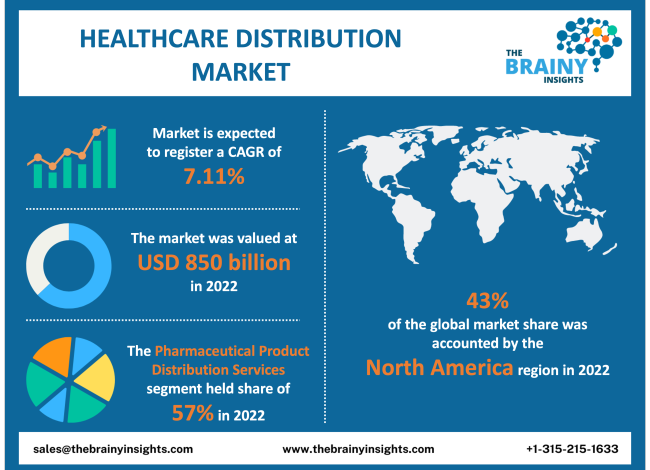 HEALTHCARE DISTRIBUTION MARKET

THE BRAINY INSIGHTS

Market is expected to register a CAGR of 7.11%

The market was valued at USD 850 billion in 2022

The Pharmaceutical Product Distribution Services segment held share of 57% in 2022

43% of the global market share was accounted by the North America region in 2022

sales@thebrainyinsights.com
www.thebrainyinsights.com
+1-315-215-1633